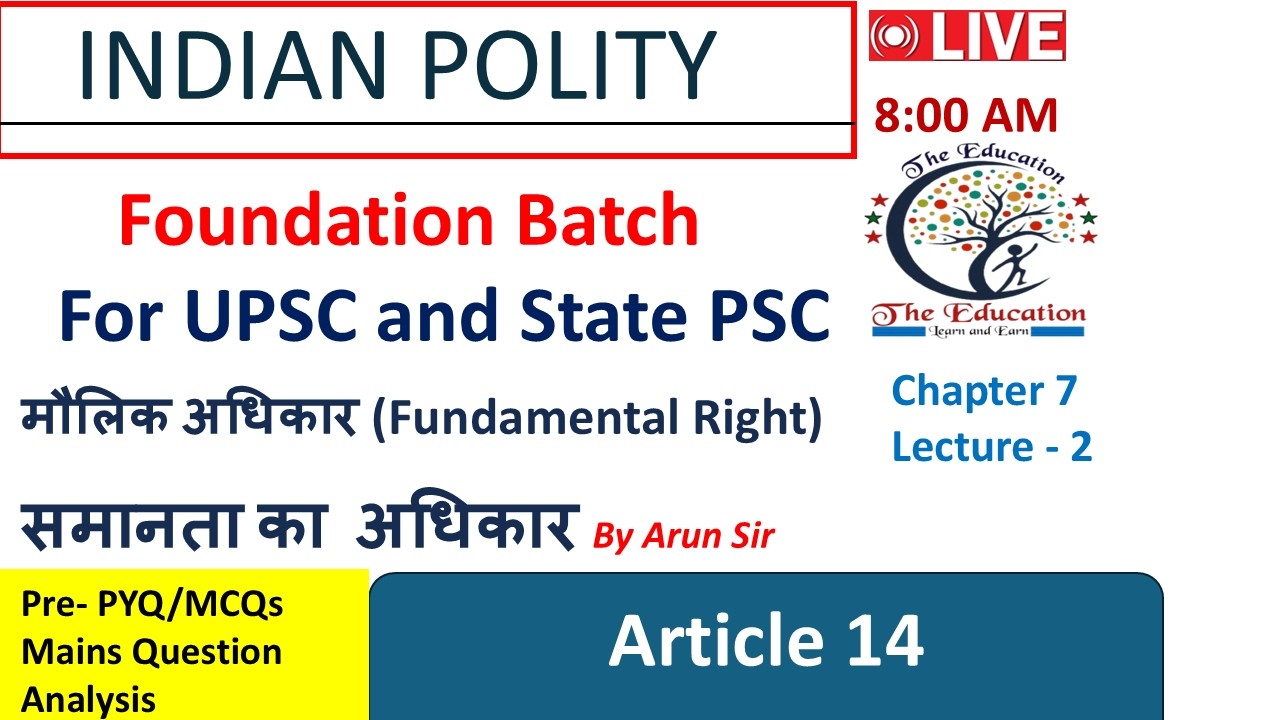 INDIAN POLITY

LIVE

8:00 AM

The Education

The Education
Learn and Earn

Foundation Batch
For UPSC and State PSC

मौलिक अधिकार (Fundamental Right)

Chapter 7
Lecture - 2

समानता का अधिकार By Arun Sir

Pre- PYQ/MCQs
Mains Question
Analysis

Article 14